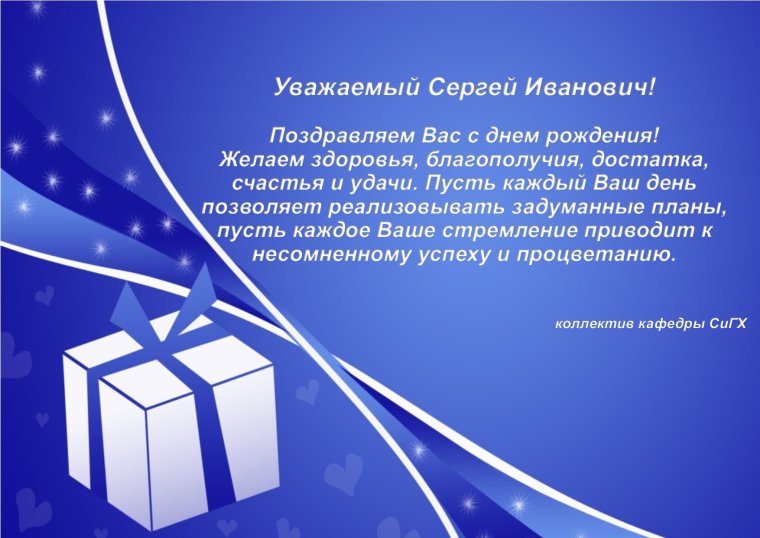 Уважаемый Сергей Иванович!

Поздравляем Вас с днем рождения! Желаем здоровья, благополучия, достатка, счастья и удачи. Пусть каждый Ваш день позволяет реализовывать задуманные планы, пусть каждое Ваше стремление приводит к несомненному успеху и процветанию.

коллектив кафедры СиГХ